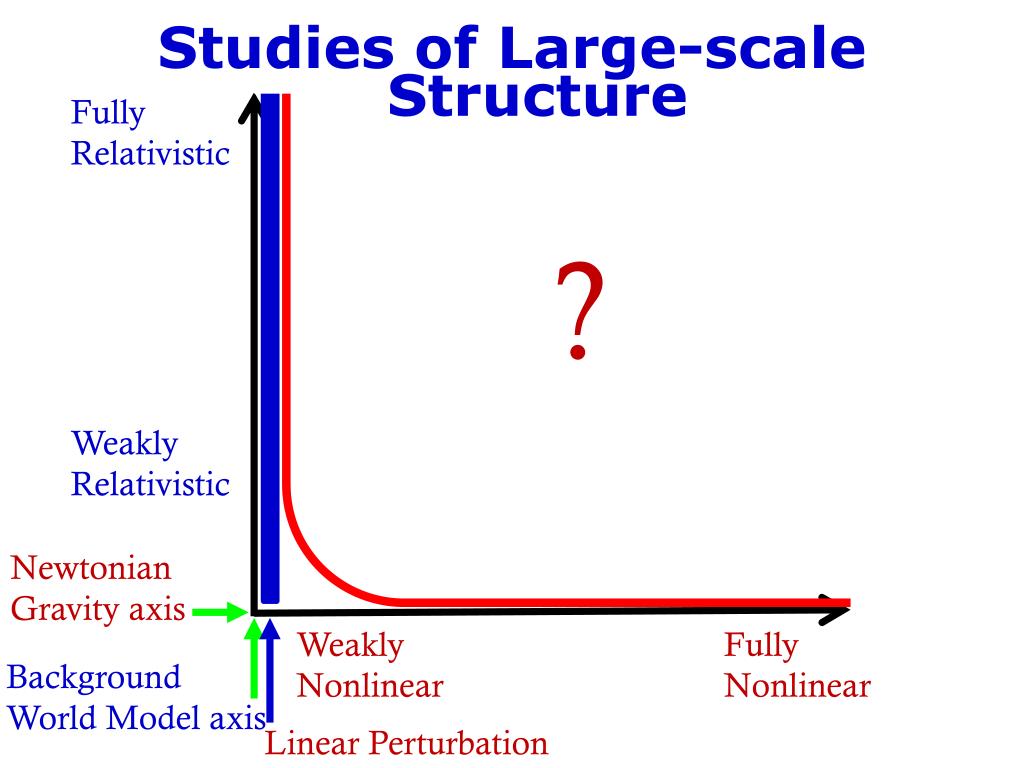 Studies of Large-scale Structure

Fully Relativistic

?

Weakly Relativistic

Newtonian Gravity axis

Background World Model axis

Weakly Nonlinear

Fully Nonlinear

Linear Perturbation